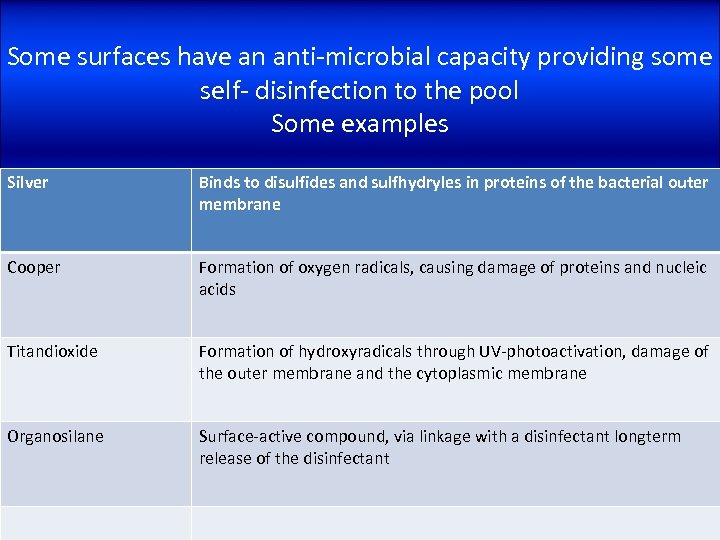 Some surfaces have an anti-microbial capacity providing some self- disinfection to the pool
Some examples

| Silver | Binds to disulfides and sulfhydryles in proteins of the bacterial outer membrane |
|---|---|
| Cooper | Formation of oxygen radicals, causing damage of proteins and nucleic acids |
| Titandioxide | Formation of hydroxyradicals through UV-photoactivation, damage of the outer membrane and the cytoplasmic membrane |
| Organosilane | Surface-active compound, via linkage with a disinfectant longterm release of the disinfectant |
| | |